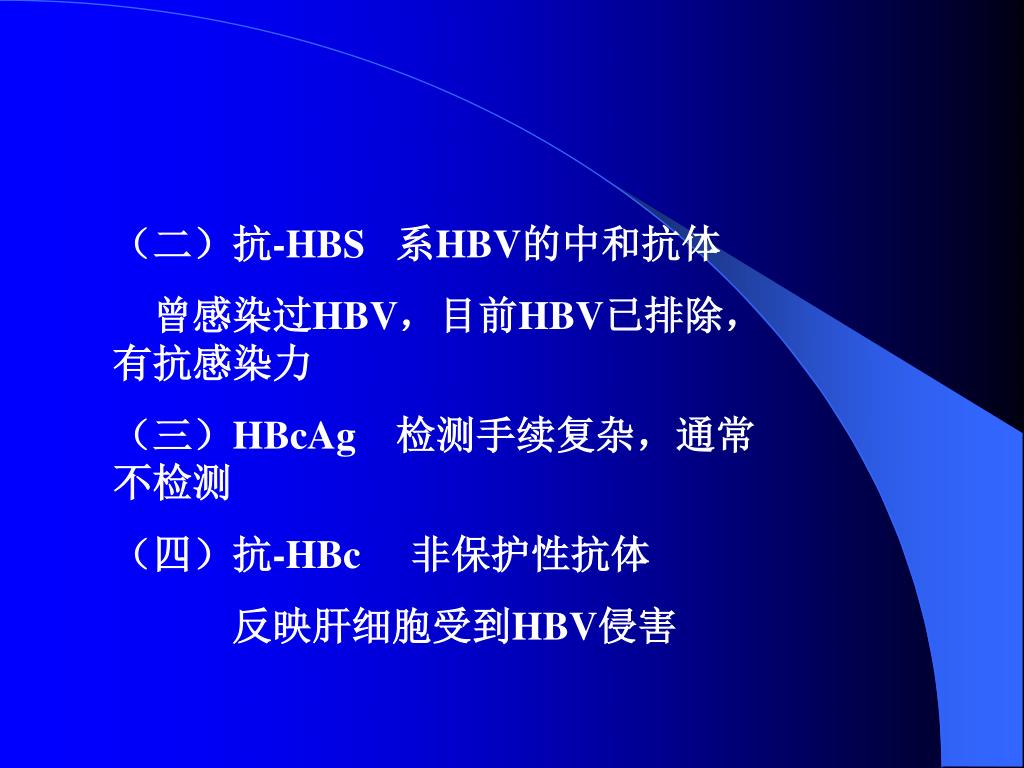 （二）抗-HBS　系HBV的中和抗体

曾感染过HBV，目前HBV已排除，有抗感染力

（三）HBcAg　检测手续复杂，通常不检测

（四）抗-HBc　非保护性抗体

反映肝细胞受到HBV侵害